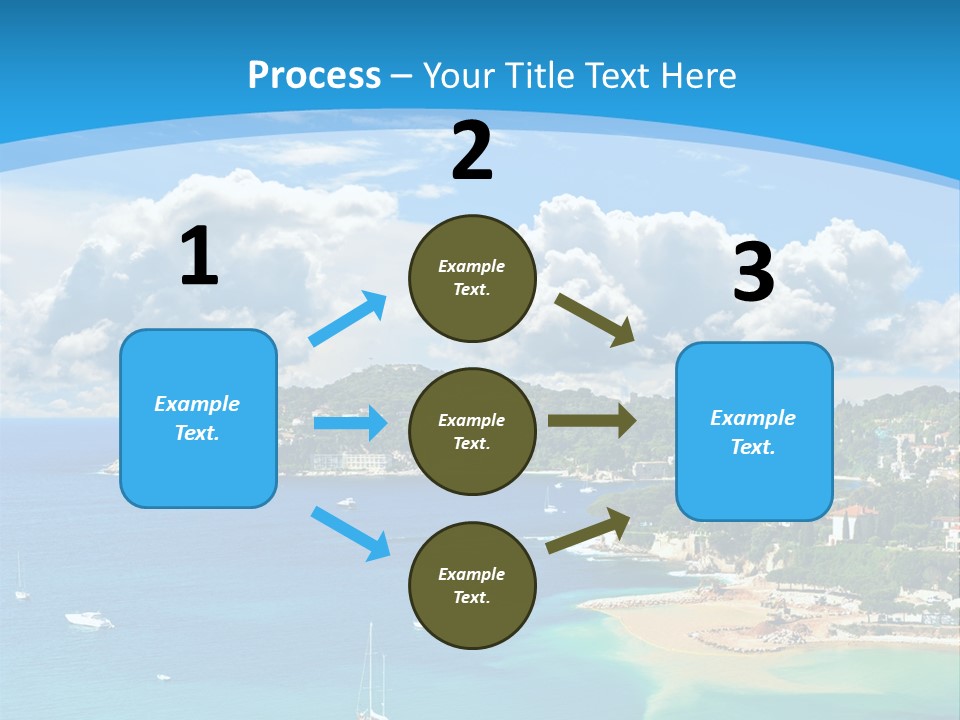 Process – Your Title Text Here

1

Example Text.

2

Example Text.

Example Text.

Example Text.

3

Example Text.